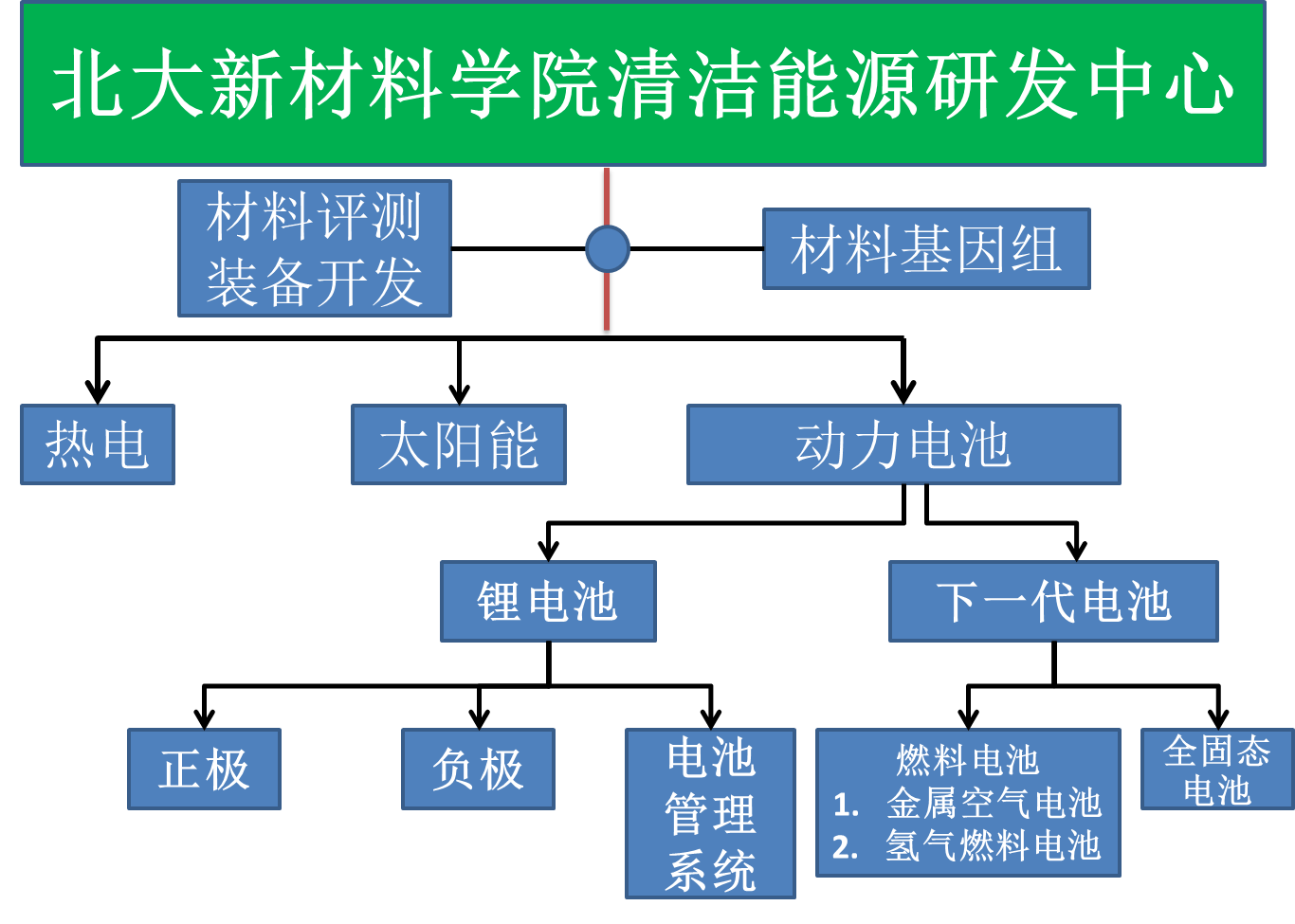 北大新材料学院清洁能源研发中心

材料评测装备开发

材料基因组

热电

太阳能

动力电池

锂电池

下一代电池

正极

负极

电池管理系统

燃料电池
1. 金属空气电池
2. 氢气燃料电池

全固态电池